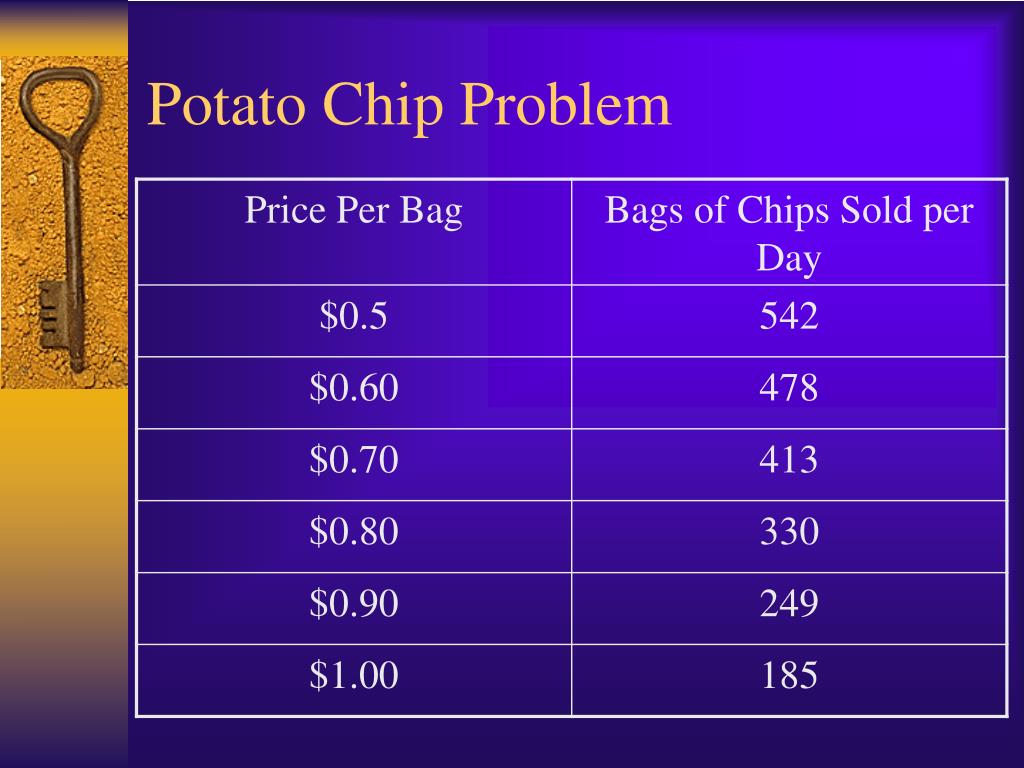 Potato Chip Problem

| Price Per Bag | Bags of Chips Sold per Day |
|---|---|
| \$0.5 | 542 |
| \$0.60 | 478 |
| \$0.70 | 413 |
| \$0.80 | 330 |
| \$0.90 | 249 |
| \$1.00 | 185 |